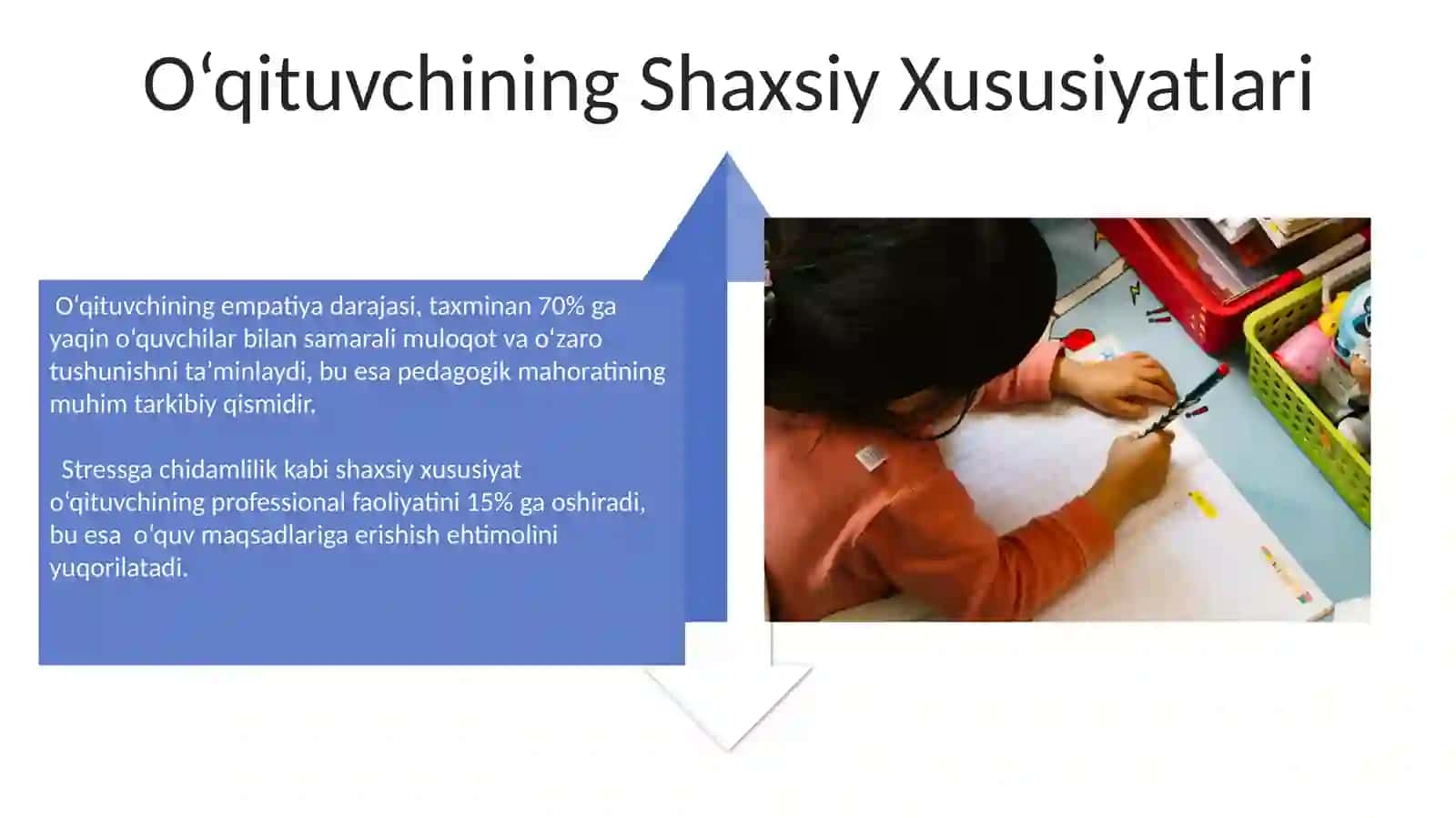 O‘qituvchining Shaxsiy Xususiyatlari

O‘qituvchining empatiya darajasi, taxminan 70% ga yaqin o‘quvchilar bilan samarali muloqot va o‘zaro tushunishni ta’minlaydi, bu esa pedagogik mahoratining muhim tarkibiy qismidir.

Stressga chidamlilik kabi shaxsiy xususiyat o‘qituvchining professional faoliyatini 15% ga oshiradi, bu esa o‘quv maqsadlariga erishish ehtimolini yuqorilatadi.